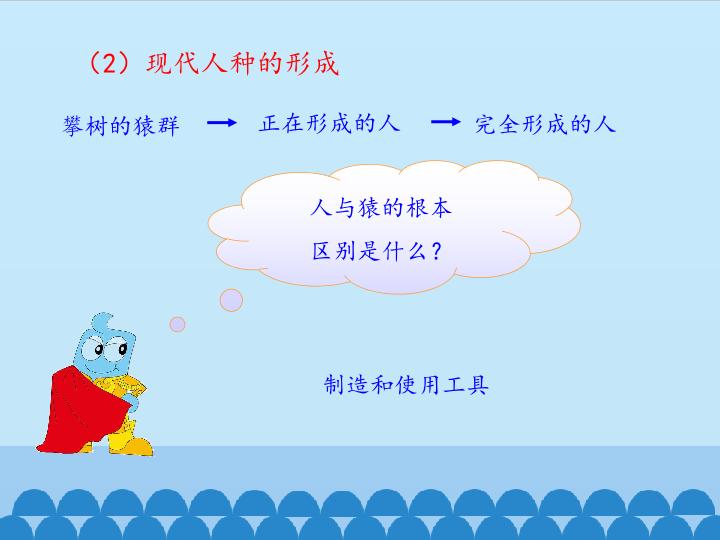 （2）现代人种的形成

攀树的猿群 → 正在形成的人 → 完全形成的人

人与猿的根本区别是什么？

制造和使用工具